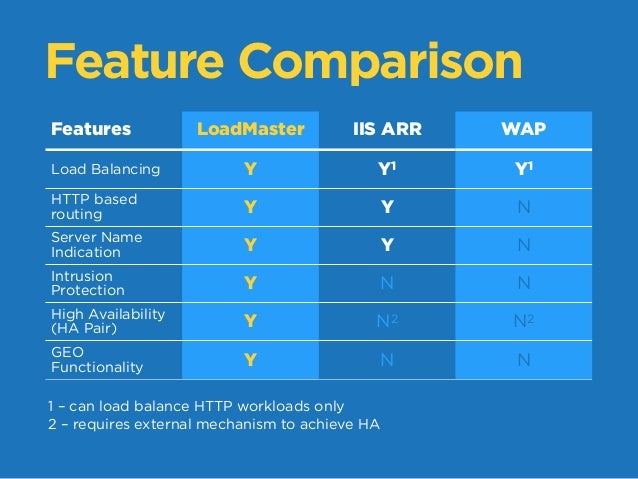 Feature Comparison

| Features | LoadMaster | IIS ARR | WAP |
|---|---|---|---|
| Load Balancing | Y | Y$^1$ | Y$^1$ |
| HTTP based routing | Y | Y | N |
| Server Name Indication | Y | Y | N |
| Intrusion Protection | Y | N | N |
| High Availability (HA Pair) | Y | N$^2$ | N$^2$ |
| GEO Functionality | Y | N | N |

1 – can load balance HTTP workloads only
2 – requires external mechanism to achieve HA